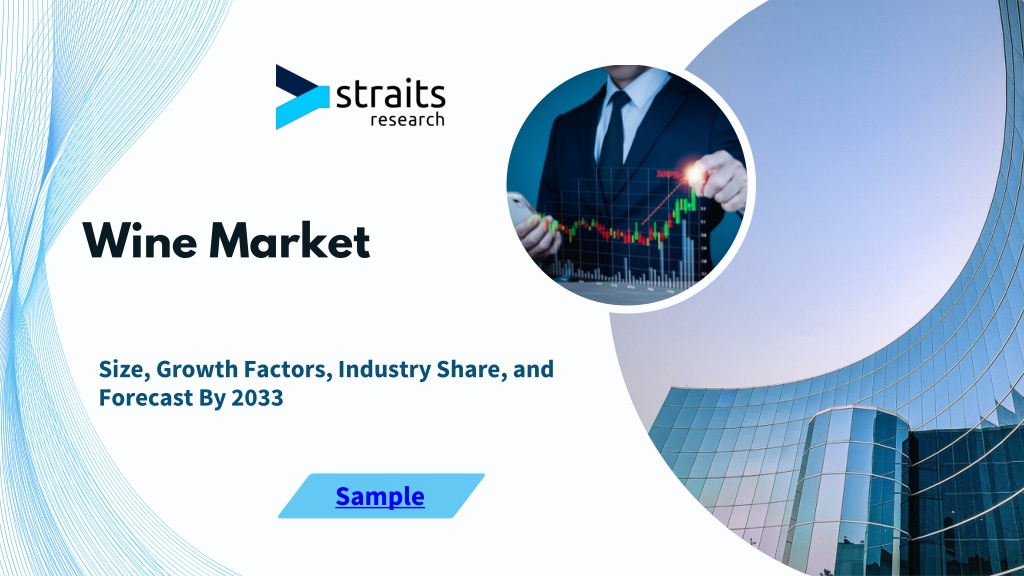 straits
research

Wine Market

Size, Growth Factors, Industry Share, and Forecast By 2033

Sample